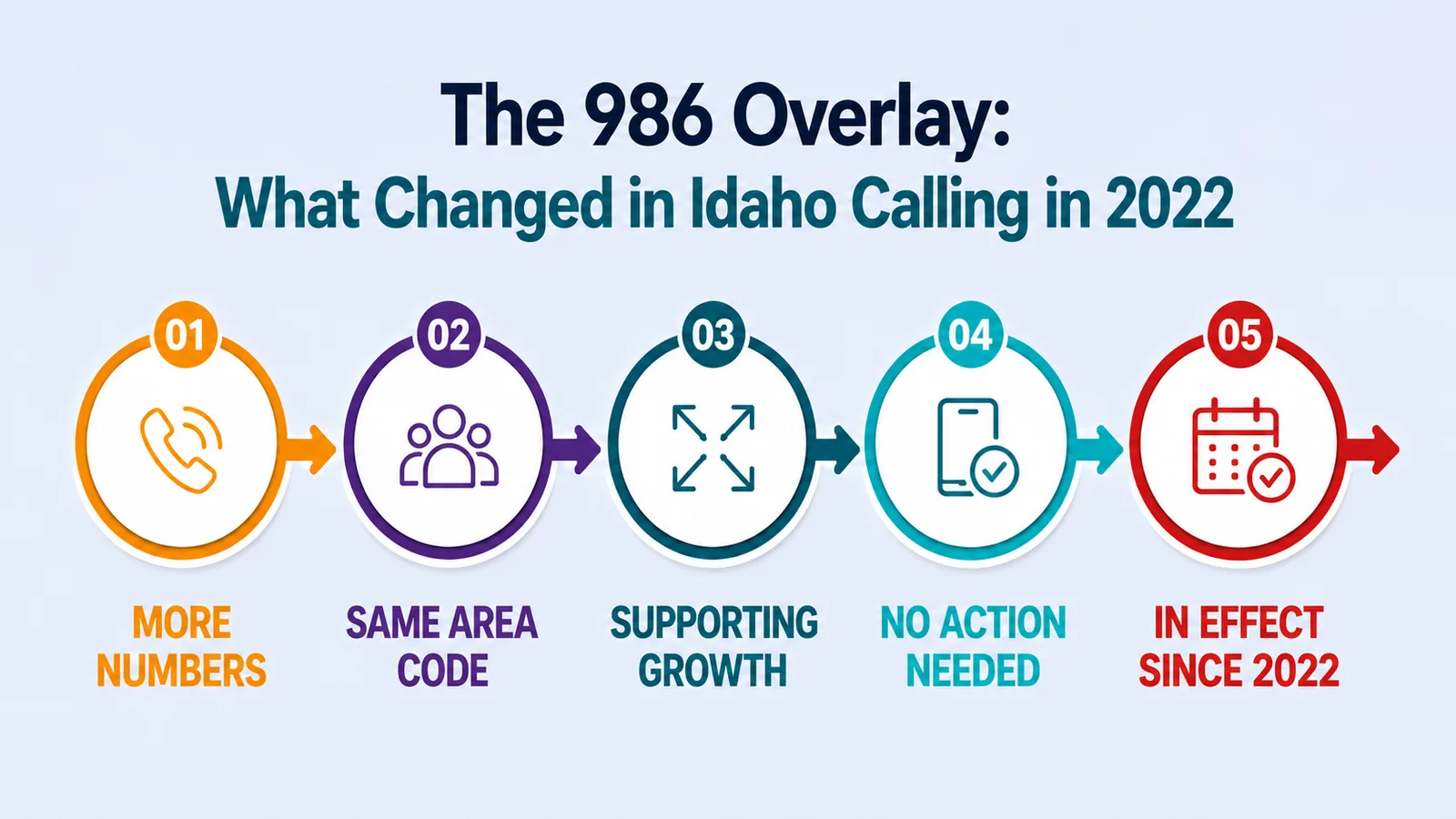 The 986 Overlay:
What Changed in Idaho Calling in 2022

01
MORE NUMBERS

02
SAME AREA CODE

03
SUPPORTING GROWTH

04
NO ACTION NEEDED

05
IN EFFECT SINCE 2022